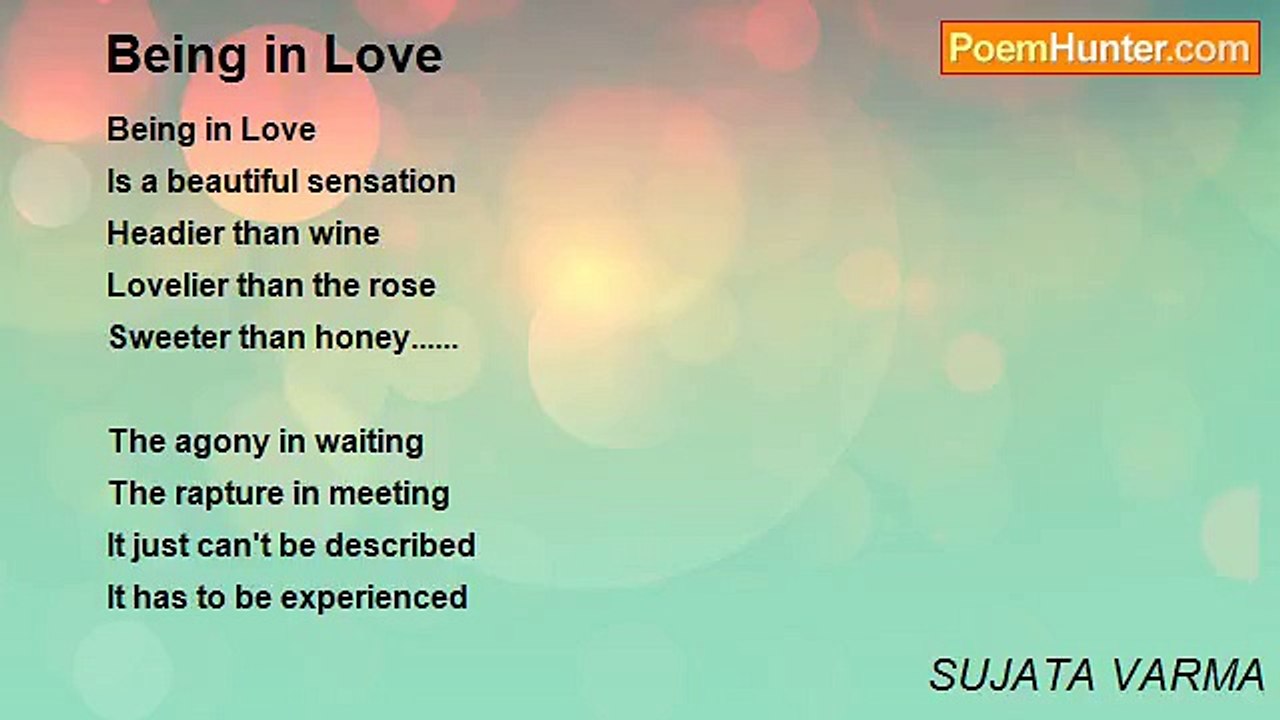 Being in Love

PoemHunter.com

Being in Love
Is a beautiful sensation
Headier than wine
Lovelier than the rose
Sweeter than honey......

The agony in waiting
The rapture in meeting
It just can't be described
It has to be experienced

SUJATA VARMA